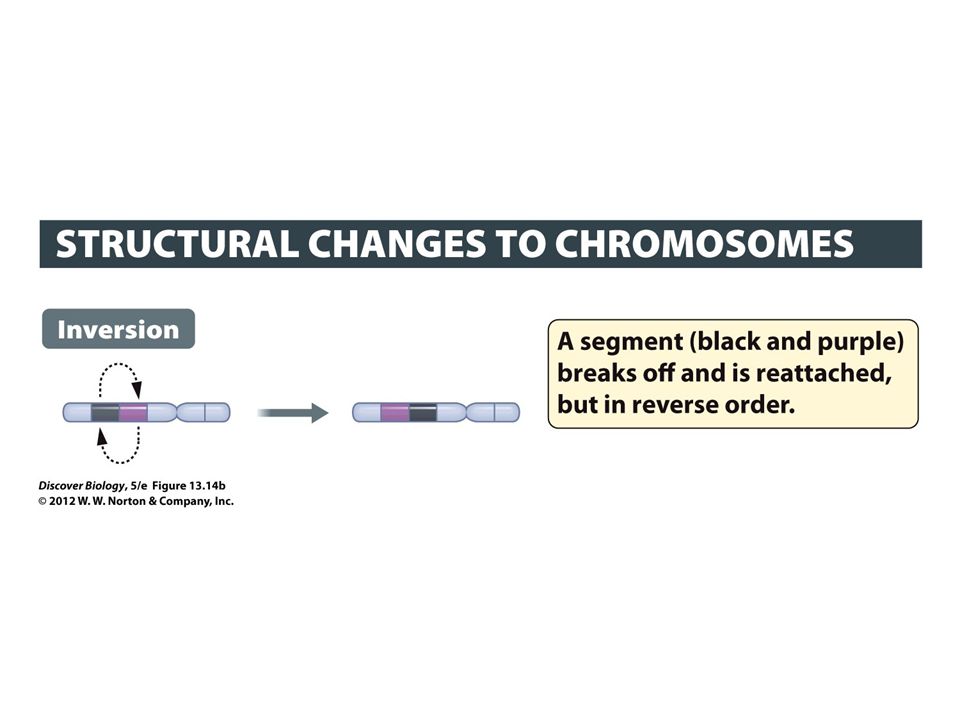 STRUCTURAL CHANGES TO CHROMOSOMES

Inversion

A segment (black and purple) breaks off and is reattached, but in reverse order.

Discover Biology, 5/e Figure 13.14b
© 2012 W. W. Norton & Company, Inc.